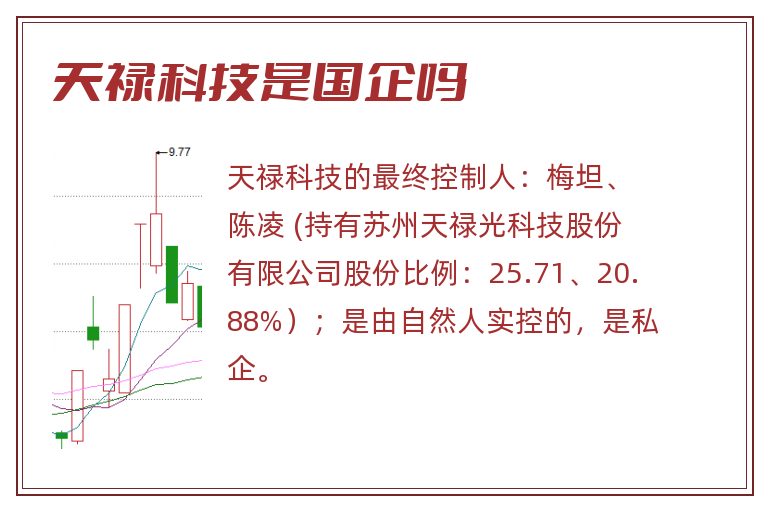 天禄科技是国企吗

9.77

天禄科技的最终控制人：梅坦、陈凌 (持有苏州天禄光科技股份有限公司股份比例：25.71、20.88%）；是由自然人实控的，是私企。